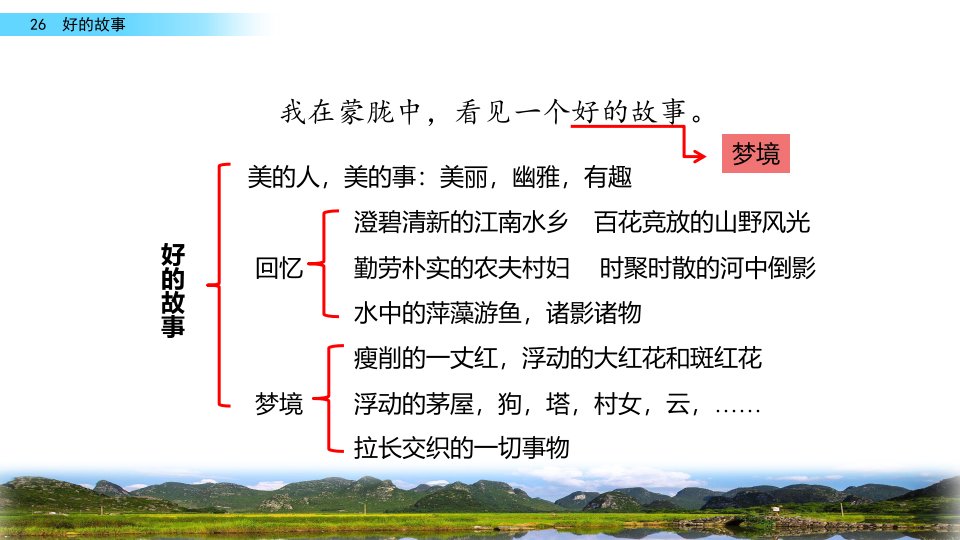 26 好的故事

我在蒙胧中，看见一个好的故事。

梦境

好的故事

美的人，美的事：美丽，幽雅，有趣

回忆

澄碧清新的江南水乡　百花竞放的山野风光

勤劳朴实的农夫村妇　时聚时散的河中倒影

水中的萍藻游鱼，诸影诸物

梦境

瘦削的一丈红，浮动的大红花和斑红花

浮动的茅屋，狗，塔，村女，云，……

拉长交织的一切事物